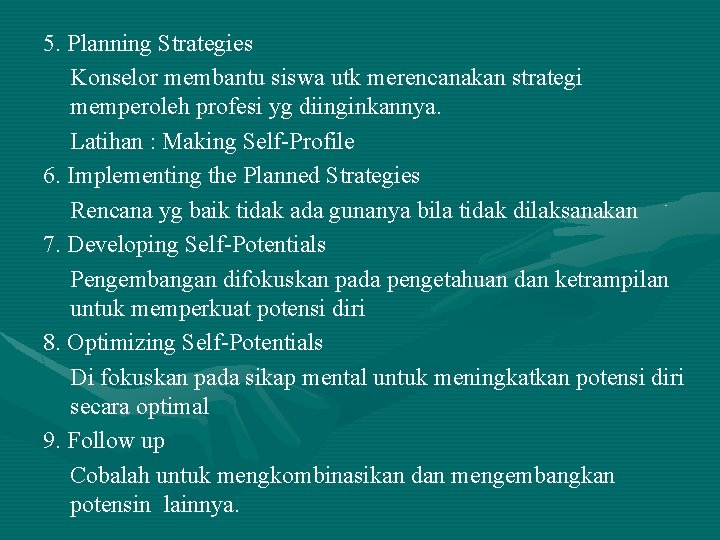 5. Planning Strategies

Konselor membantu siswa utk merencanakan strategi memperoleh profesi yg diinginkannya.

Latihan : Making Self-Profile

6. Implementing the Planned Strategies

Rencana yg baik tidak ada gunanya bila tidak dilaksanakan

7. Developing Self-Potentials

Pengembangan difokuskan pada pengetahuan dan ketrampilan untuk memperkuat potensi diri

8. Optimizing Self-Potentials

Di fokuskan pada sikap mental untuk meningkatkan potensi diri secara optimal

9. Follow up

Cobalah untuk mengkombinasikan dan mengembangkan potensin lainnya.